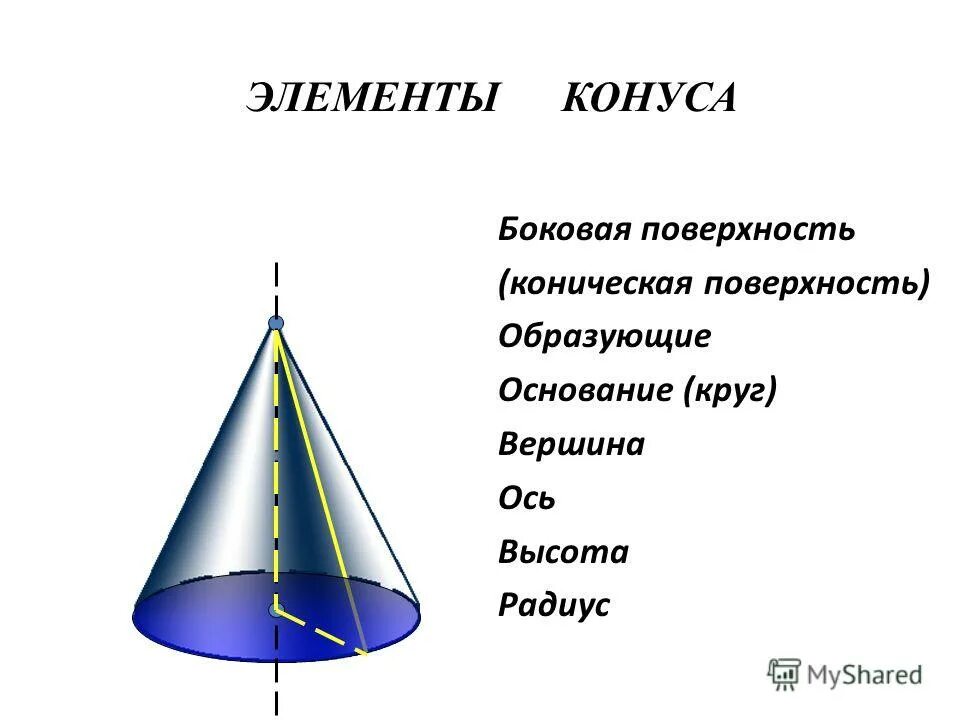 ЭЛЕМЕНТЫ КОНУСА

Боковая поверхность
(коническая поверхность)
Образующие
Основание (круг)
Вершина
Ось
Высота
Радиус

MyShared